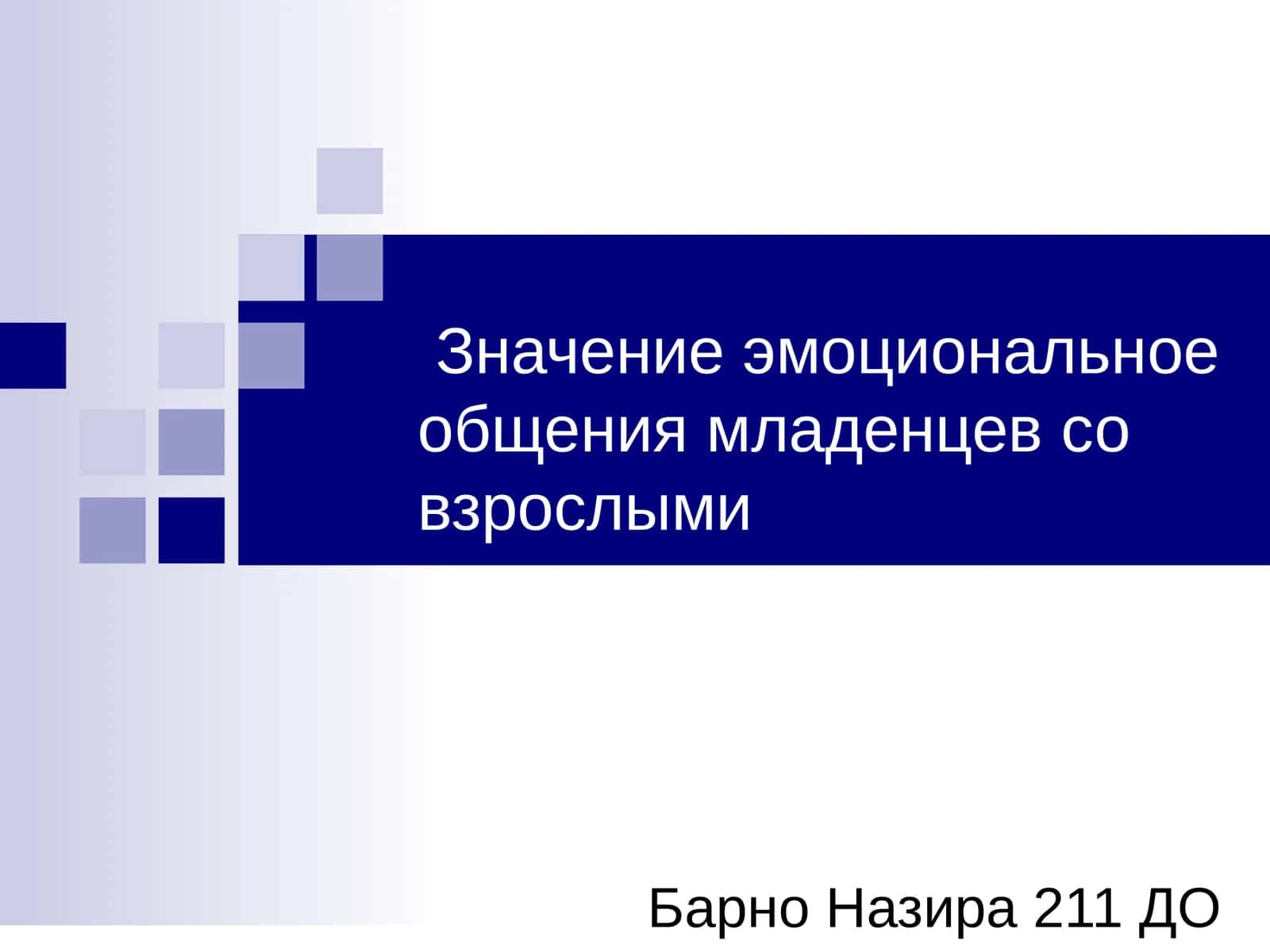 Значение эмоциональное общения младенцев со взрослыми

Барно Назира 211 ДО